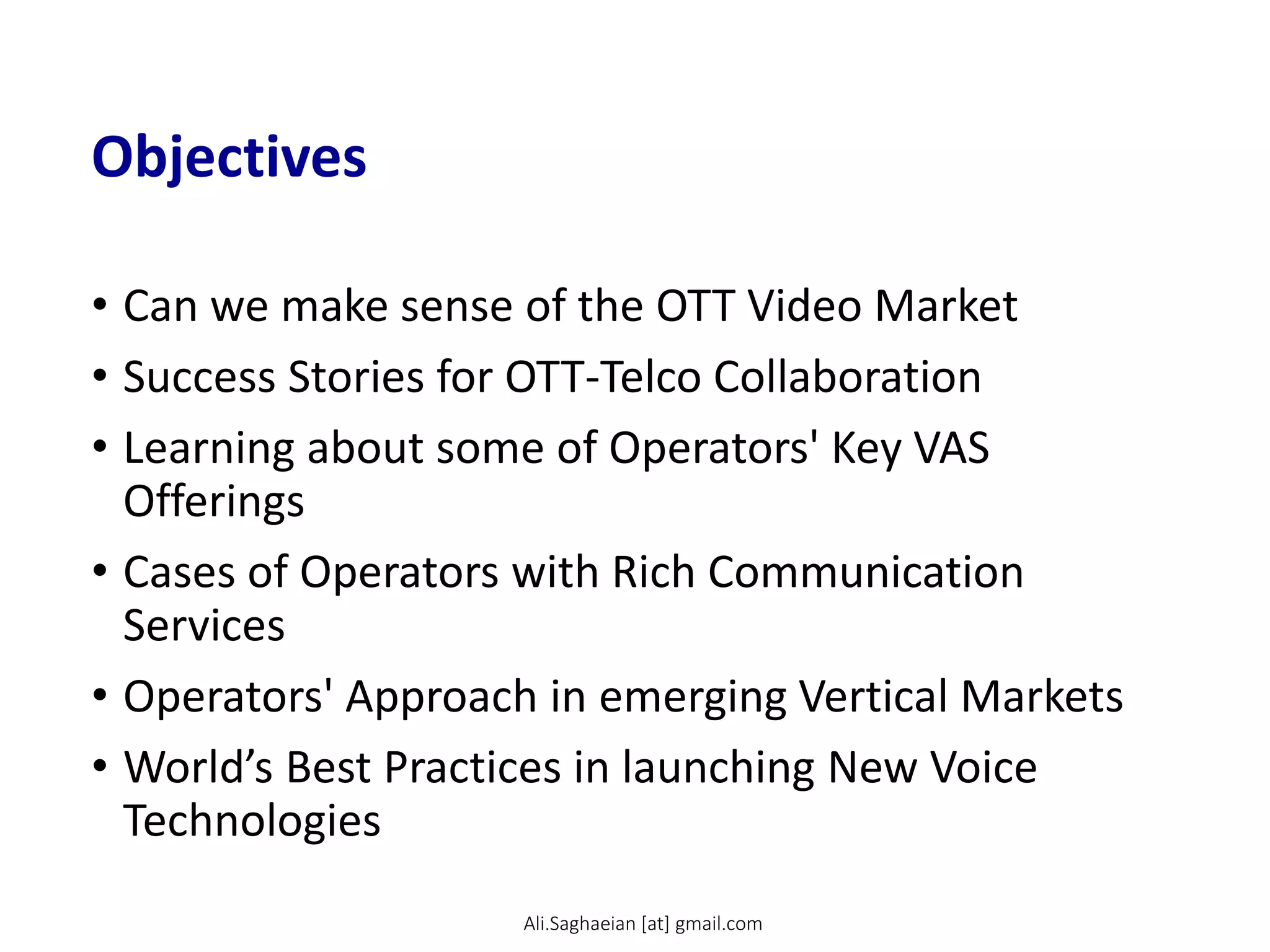 Objectives

• Can we make sense of the OTT Video Market
• Success Stories for OTT-Telco Collaboration
• Learning about some of Operators' Key VAS Offerings
• Cases of Operators with Rich Communication Services
• Operators' Approach in emerging Vertical Markets
• World’s Best Practices in launching New Voice Technologies

Ali.Saghaeian [at] gmail.com